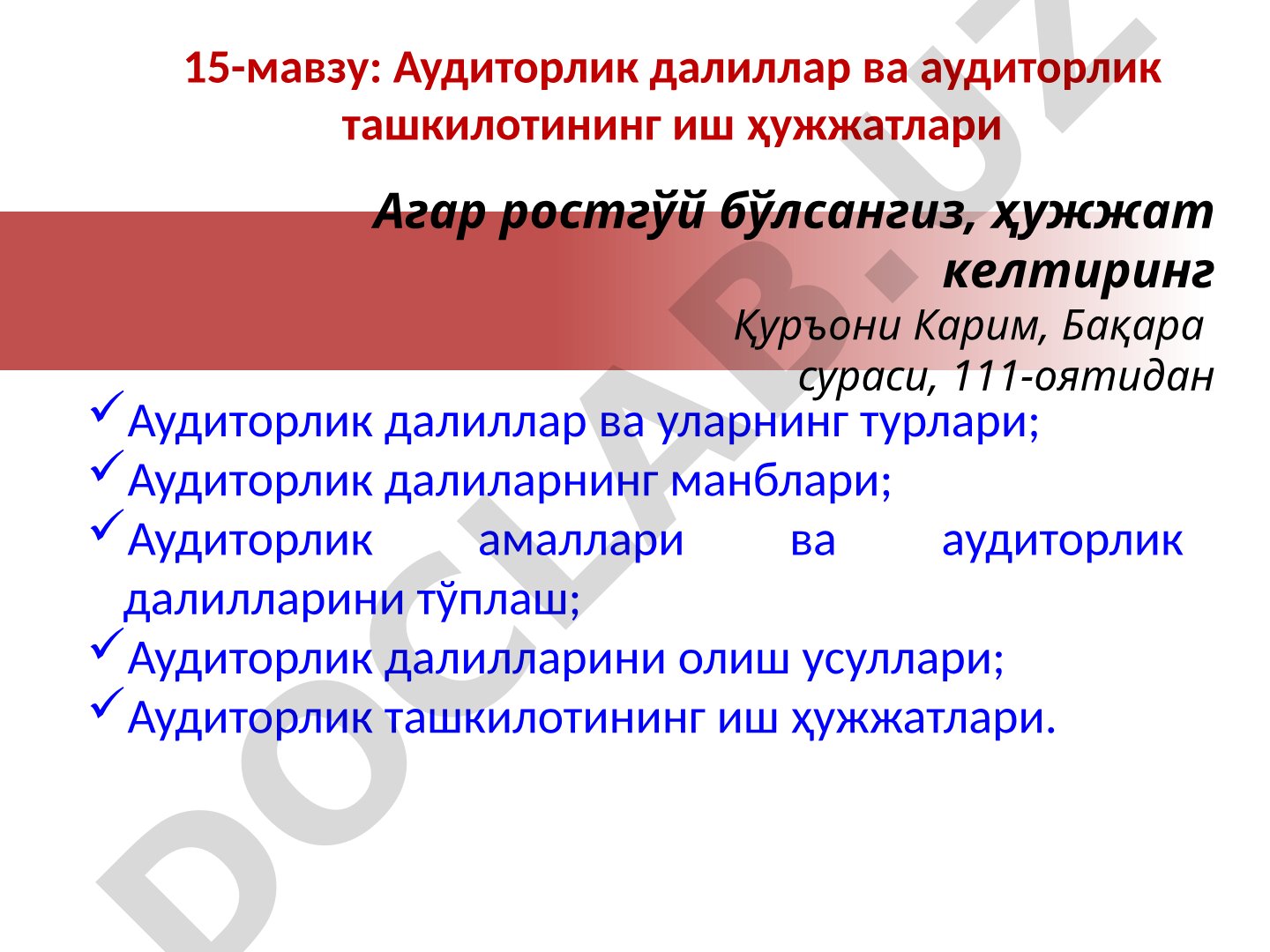 15-мавзу: Аудиторлик далиллар ва аудиторлик ташкилотининг иш ҳужжатлари

Агар ростгўй бўлсангиз, ҳужжат келтиринг
Қуръони Карим, Бақара сураси, 111-оятидан

✓Аудиторлик далиллар ва уларнинг турлари;
✓Аудиторлик далиларнинг манблари;
✓Аудиторлик амаллари ва аудиторлик далилларини тўплаш;
✓Аудиторлик далилларини олиш усуллари;
✓Аудиторлик ташкилотининг иш ҳужжатлари.

DOCLAB.UZ